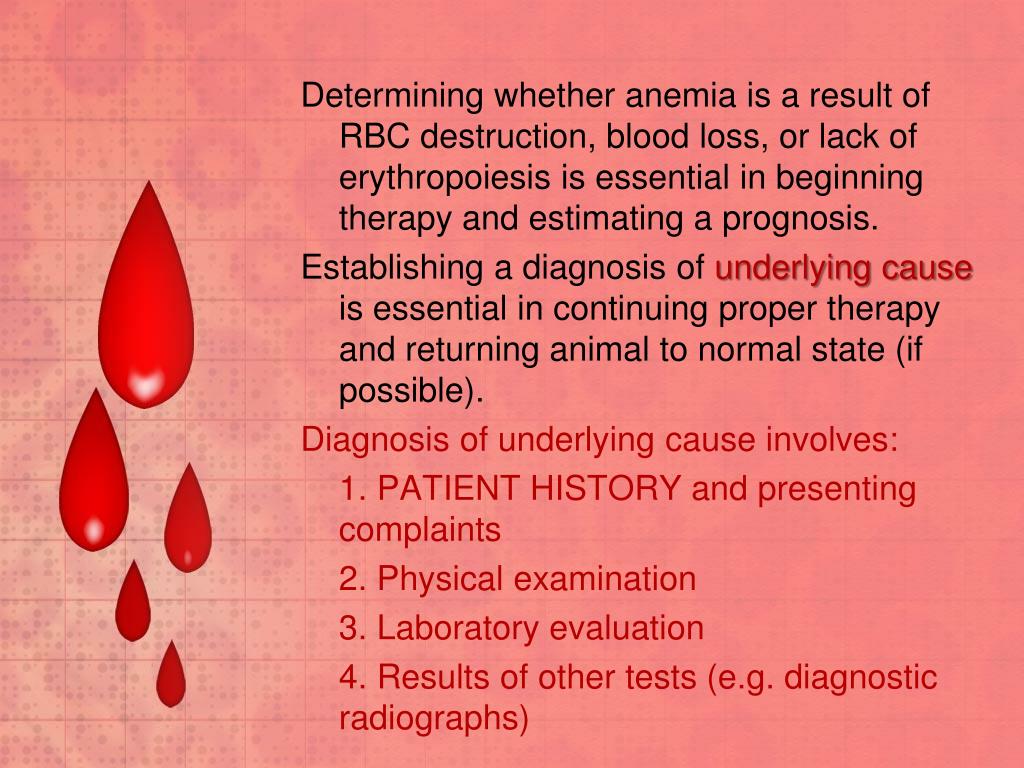 Determining whether anemia is a result of RBC destruction, blood loss, or lack of erythropoiesis is essential in beginning therapy and estimating a prognosis.

Establishing a diagnosis of underlying cause is essential in continuing proper therapy and returning animal to normal state (if possible).

Diagnosis of underlying cause involves:

1. PATIENT HISTORY and presenting complaints

2. Physical examination

3. Laboratory evaluation

4. Results of other tests (e.g. diagnostic radiographs)